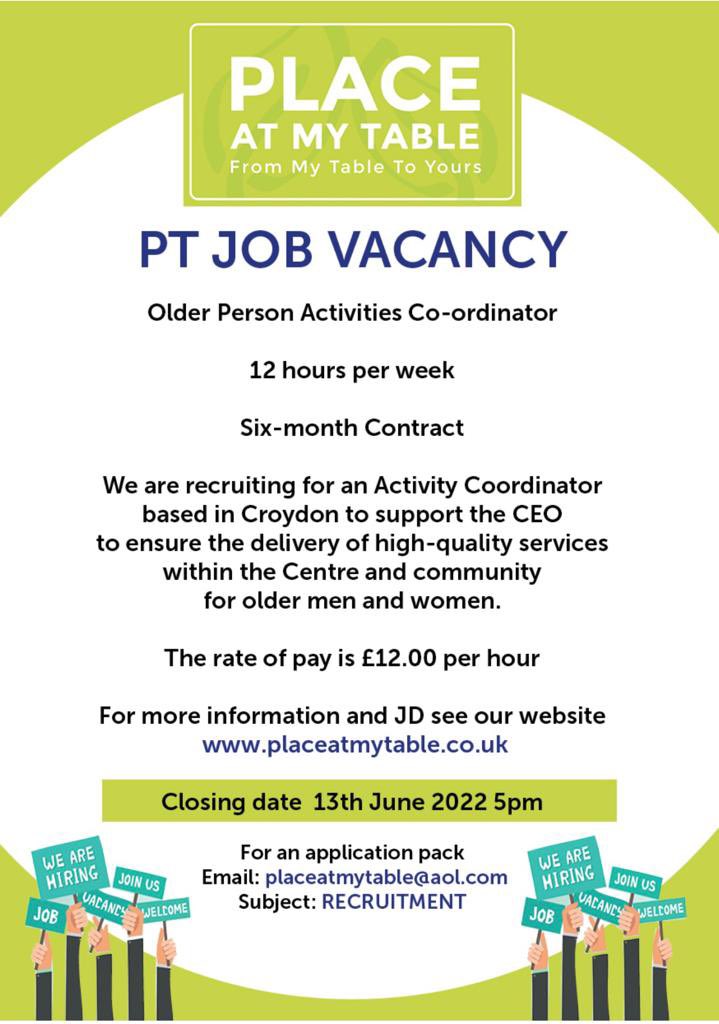 PLACE AT MY TABLE
From My Table To Yours

PT JOB VACANCY

Older Person Activities Co-ordinator

12 hours per week

Six-month Contract

We are recruiting for an Activity Coordinator based in Croydon to support the CEO to ensure the delivery of high-quality services within the Centre and community for older men and women.

The rate of pay is £12.00 per hour

For more information and JD see our website www.placeatmytable.co.uk

Closing date 13th June 2022 5pm

For an application pack
Email: placeatmytable@aol.com
Subject: RECRUITMENT

WE ARE HIRING
JOIN US
JOB
VACANCY
WELCOME

WE ARE HIRING
JOIN US
JOB
VACANCY
WELCOME